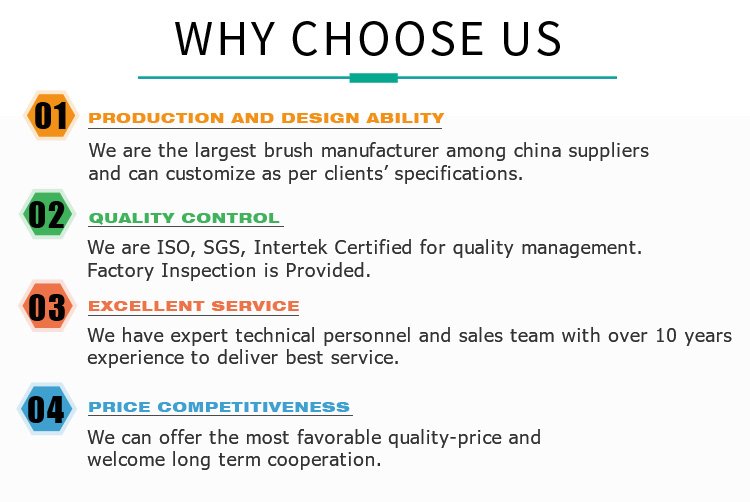 WHY CHOOSE US

01 PRODUCTION AND DESIGN ABILITY

We are the largest brush manufacturer among china suppliers and can customize as per clients' specifications.

02 QUALITY CONTROL

We are ISO, SGS, Intertek Certified for quality management. Factory Inspection is Provided.

03 EXCELLENT SERVICE

We have expert technical personnel and sales team with over 10 years experience to deliver best service.

04 PRICE COMPETITIVENESS

We can offer the most favorable quality-price and welcome long term cooperation.